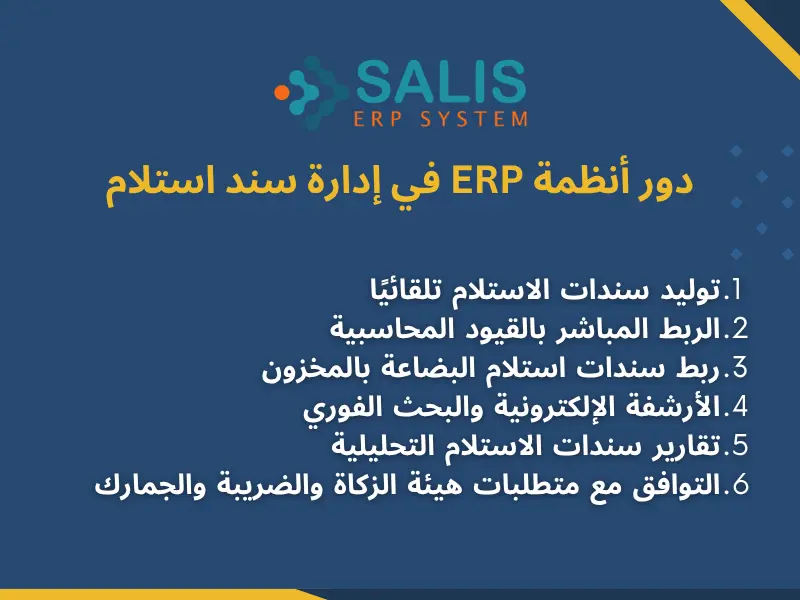 SALIS
ERP SYSTEM

دور أنظمة ERP في إدارة سند استلام

1.توليد سندات الاستلام تلقائيًا
2.الربط المباشر بالقيود المحاسبية
3.ربط سندات استلام البضاعة بالمخزون
4.الأرشفة الإلكترونية والبحث الفوري
5.تقارير سندات الاستلام التحليلية
6.التوافق مع متطلبات هيئة الزكاة والضريبة والجمارك